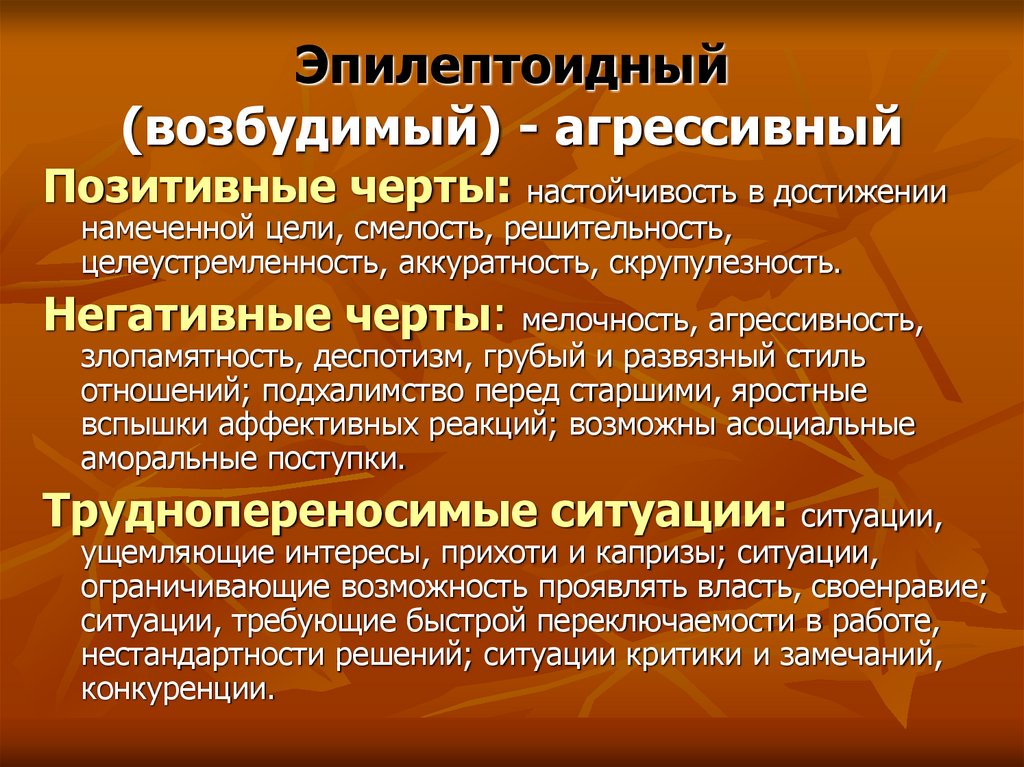 Эпилептоидный (возбудимый) - агрессивный

Позитивные черты: настойчивость в достижении намеченной цели, смелость, решительность, целеустремленность, аккуратность, скрупулезность.

Негативные черты: мелочность, агрессивность, злопамятность, деспотизм, грубый и развязный стиль отношений; подхалимство перед старшими, яростные вспышки аффективных реакций; возможны асоциальные аморальные поступки.

Труднопереносимые ситуации: ситуации, ущемляющие интересы, прихоти и капризы; ситуации, ограничивающие возможность проявлять власть, своенравие; ситуации, требующие быстрой переключаемости в работе, нестандартности решений; ситуации критики и замечаний, конкуренции.